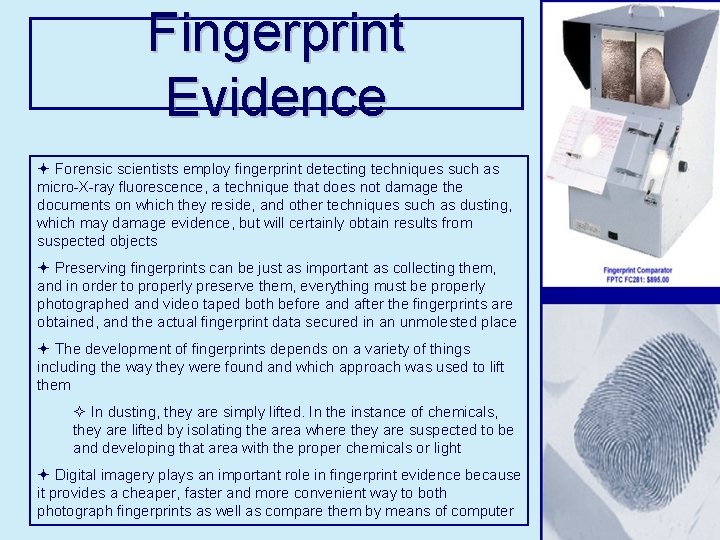 Fingerprint Evidence

✦ Forensic scientists employ fingerprint detecting techniques such as micro-X-ray fluorescence, a technique that does not damage the documents on which they reside, and other techniques such as dusting, which may damage evidence, but will certainly obtain results from suspected objects

✦ Preserving fingerprints can be just as important as collecting them, and in order to properly preserve them, everything must be properly photographed and video taped both before and after the fingerprints are obtained, and the actual fingerprint data secured in an unmolested place

✦ The development of fingerprints depends on a variety of things including the way they were found and which approach was used to lift them

✧ In dusting, they are simply lifted. In the instance of chemicals, they are lifted by isolating the area where they are suspected to be and developing that area with the proper chemicals or light

✦ Digital imagery plays an important role in fingerprint evidence because it provides a cheaper, faster and more convenient way to both photograph fingerprints as well as compare them by means of computer

Fingerprint Comparator
FPTC FC281: $895.00